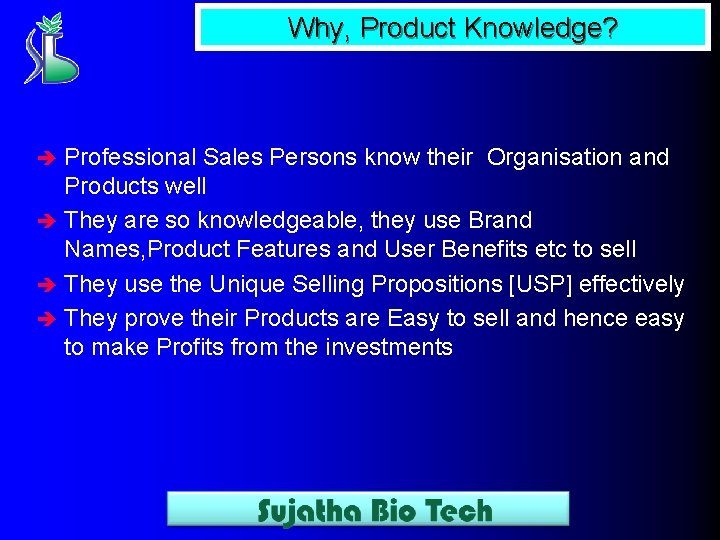 Why, Product Knowledge?

➔ Professional Sales Persons know their Organisation and Products well

➔ They are so knowledgeable, they use Brand Names,Product Features and User Benefits etc to sell

➔ They use the Unique Selling Propositions [USP] effectively

➔ They prove their Products are Easy to sell and hence easy to make Profits from the investments

Sujatha Bio Tech